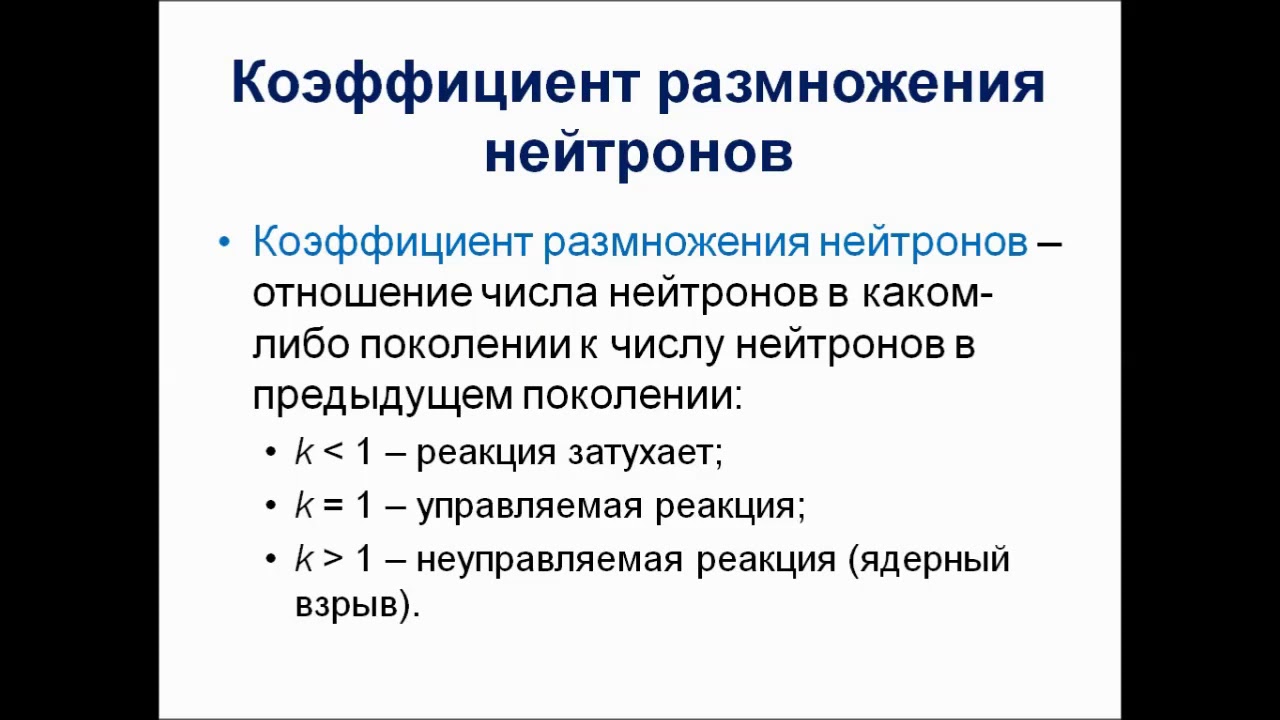 Коэффициент размножения нейтронов

• Коэффициент размножения нейтронов – отношение числа нейтронов в каком-либо поколении к числу нейтронов в предыдущем поколении:
 • $k < 1$ – реакция затухает;
 • $k = 1$ – управляемая реакция;
 • $k > 1$ – неуправляемая реакция (ядерный взрыв).